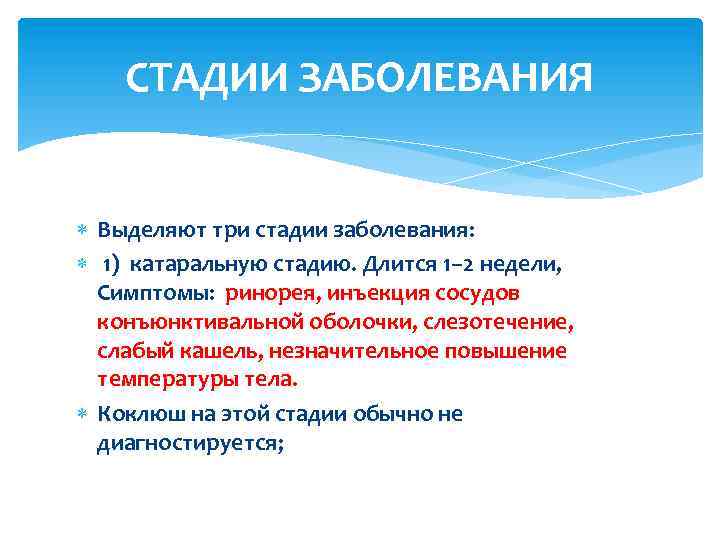 СТАДИИ ЗАБОЛЕВАНИЯ

Выделяют три стадии заболевания:

1) катаральную стадию. Длится 1–2 недели, Симптомы: ринорея, инъекция сосудов конъюнктивальной оболочки, слезотечение, слабый кашель, незначительное повышение температуры тела.

Коклюш на этой стадии обычно не диагностируется;